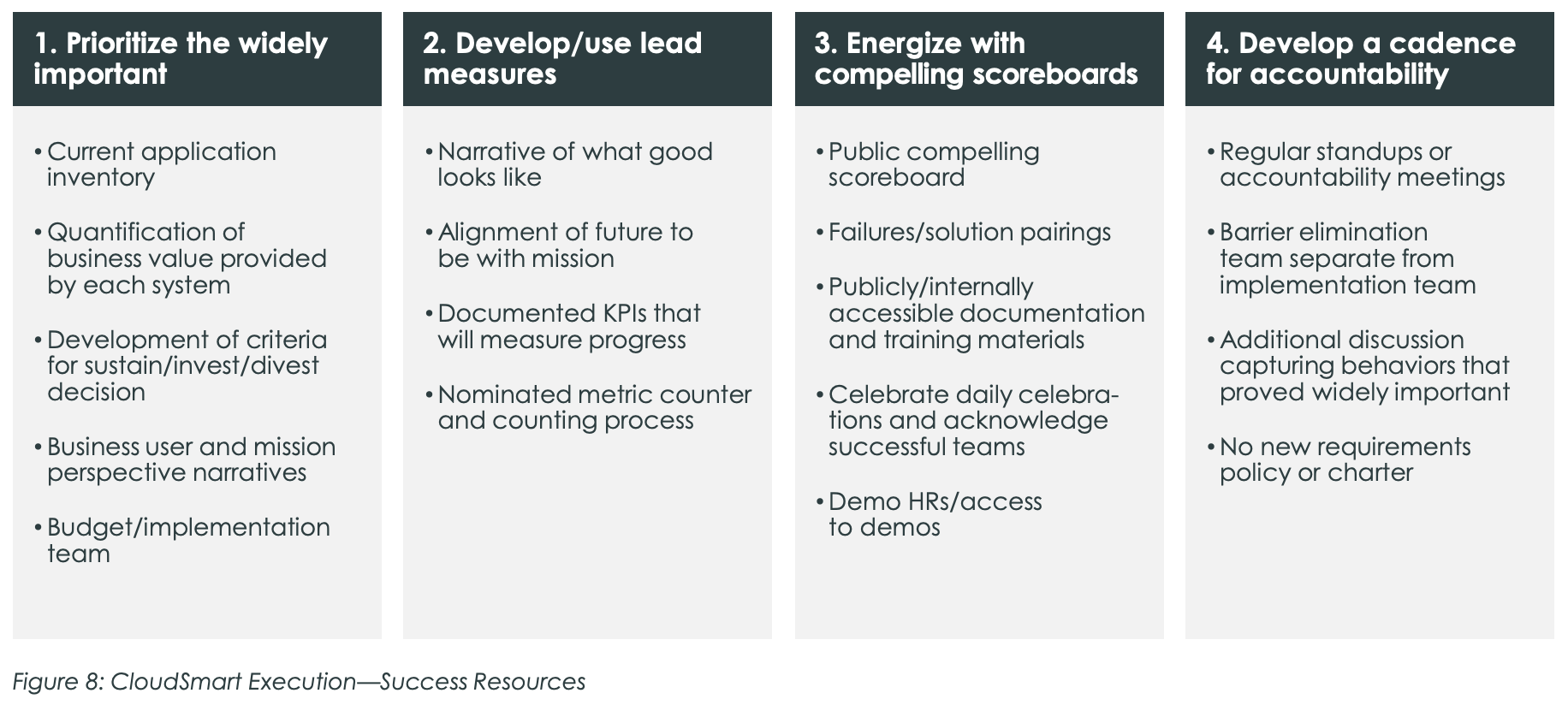 1. Prioritize the widely important

• Current application inventory

• Quantification of business value provided by each system

• Development of criteria for sustain/invest/divest decision

• Business user and mission perspective narratives

• Budget/implementation team

2. Develop/use lead measures

• Narrative of what good looks like

• Alignment of future to be with mission

• Documented KPIs that will measure progress

• Nominated metric counter and counting process

3. Energize with compelling scoreboards

• Public compelling scoreboard

• Failures/solution pairings

• Publicly/internally accessible documentation and training materials

• Celebrate daily celebrations and acknowledge successful teams

• Demo HRs/access to demos

4. Develop a cadence for accountability

• Regular standups or accountability meetings

• Barrier elimination team separate from implementation team

• Additional discussion capturing behaviors that proved widely important

• No new requirements policy or charter

Figure 8: CloudSmart Execution—Success Resources